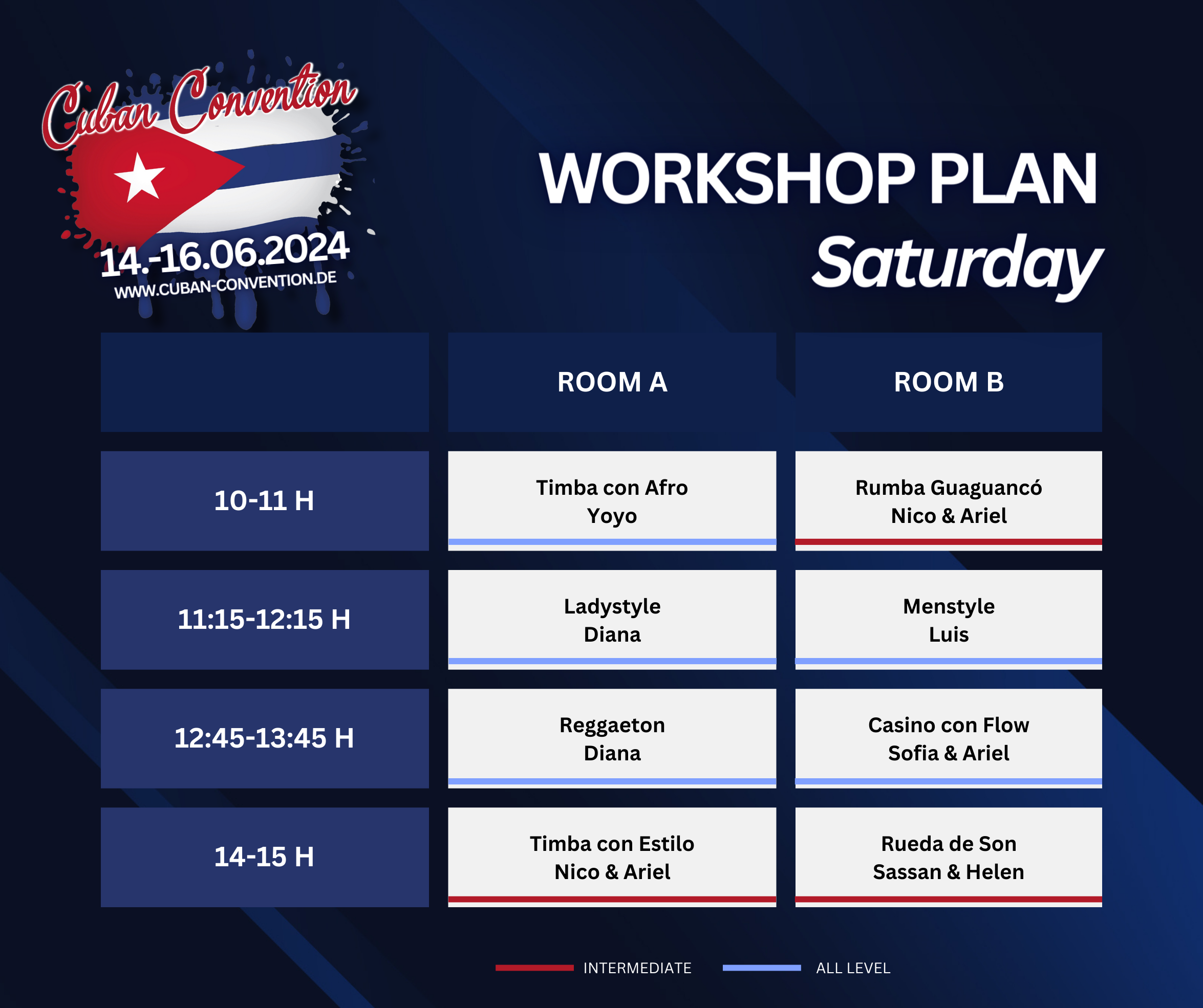 Cuban Convention
14.-16.06.2024
WWW.CUBAN-CONVENTION.DE

WORKSHOP PLAN
Saturday

| | ROOM A | ROOM B |
|---|---|---|
| 10-11 H | Timba con Afro Yoyo | Rumba Guaguancó Nico & Ariel |
| 11:15-12:15 H | Ladystyle Diana | Menstyle Luis |
| 12:45-13:45 H | Reggaeton Diana | Casino con Flow Sofia & Ariel |
| 14-15 H | Timba con Estilo Nico & Ariel | Rueda de Son Sassan & Helen |

INTERMEDIATE
ALL LEVEL